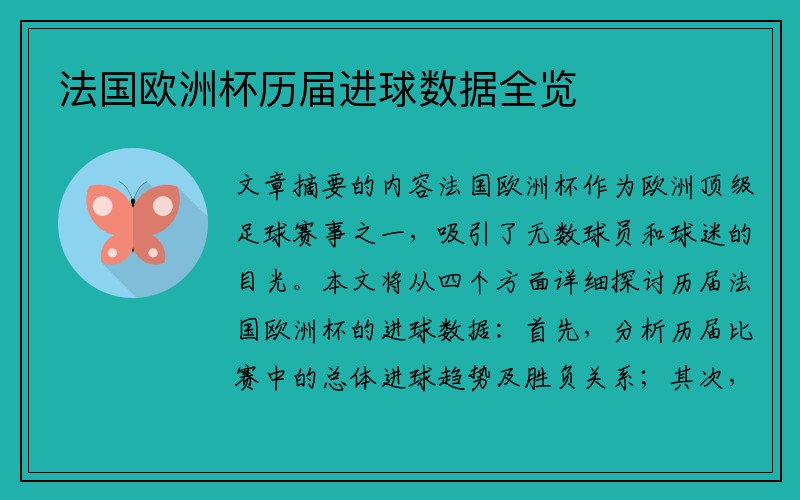 法国欧洲杯历届进球数据全览

文章摘要的内容法国欧洲杯作为欧洲顶级足球赛事之一，吸引了无数球员和球迷的目光。本文将从四个方面详细探讨历届法国欧洲杯的进球数据：首先，分析历届比赛中的总体进球趋势及胜负关系；其次，